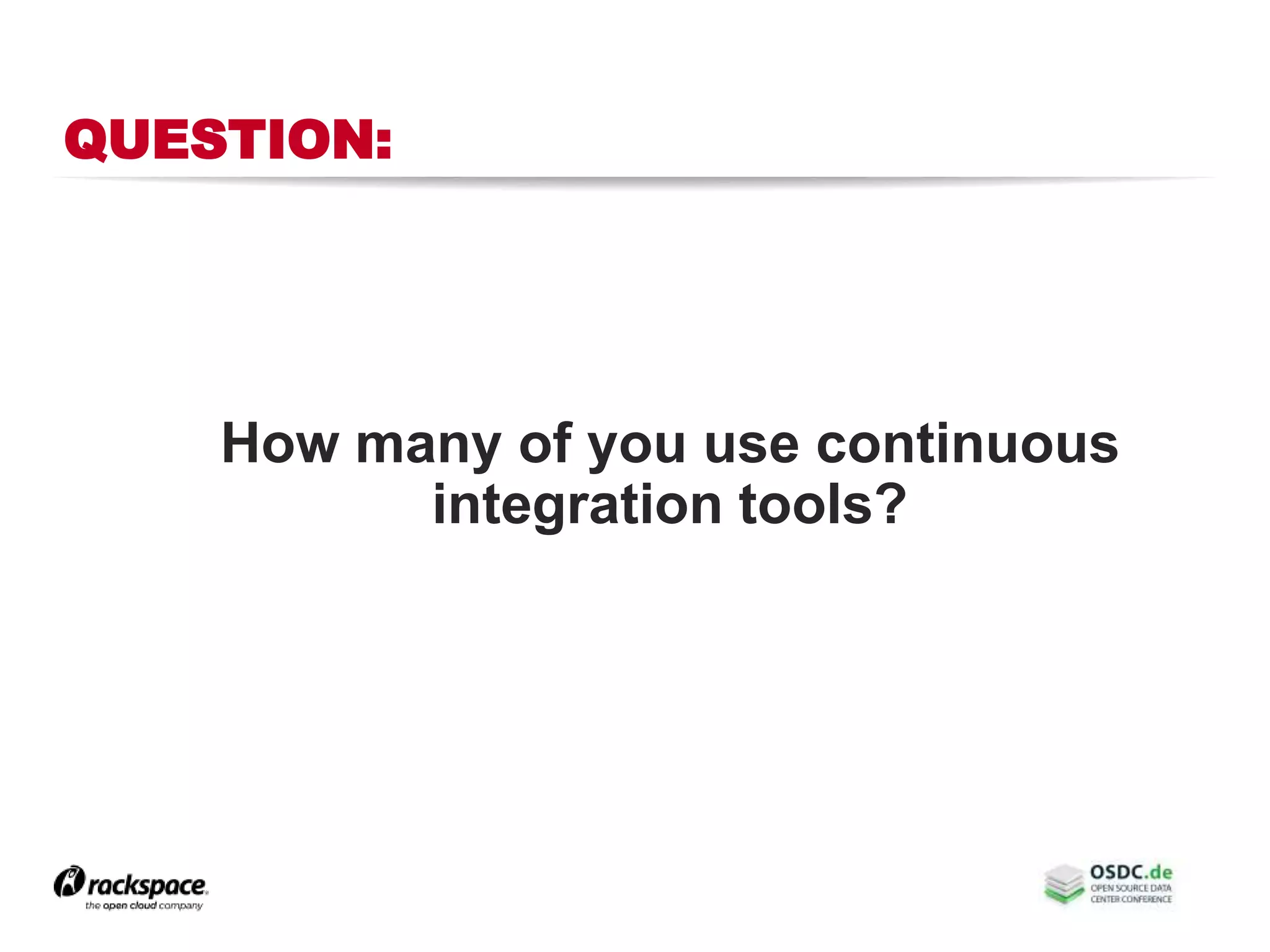 QUESTION:

How many of you use continuous integration tools?

rackspace.
the open cloud company

OSDC.de
OPEN SOURCE DATA CENTER CONFERENCE